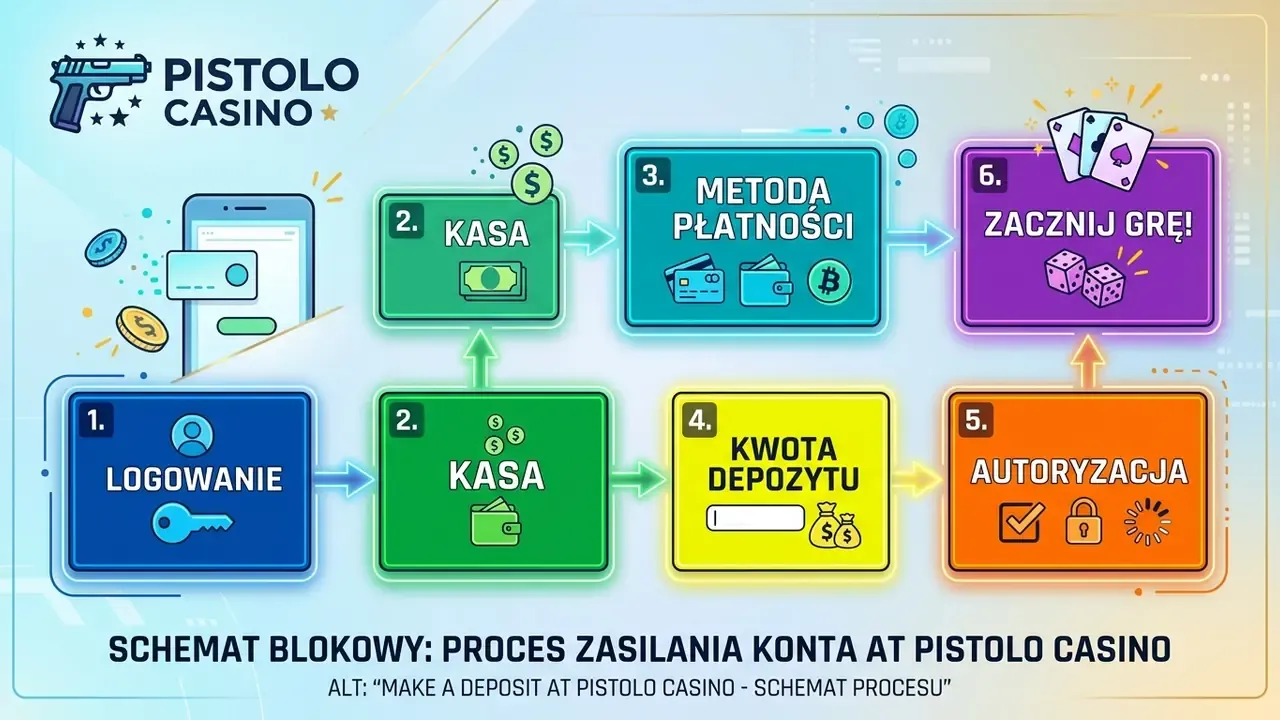 PISTOLO CASINO

2. KASA

3. METODA PŁATNOŚCI

6. ZACZNIJ GRĘ!

1. LOGOWANIE

2. KASA

4. KWOTA DEPOZYTU

5. AUTORYZACJA

SCHEMAT BLOKOWY: PROCES ZASILANIA KONTA AT PISTOLO CASINO

ALT: "MAKE A DEPOSIT AT PISTOLO CASINO - SCHEMAT PROCESU"